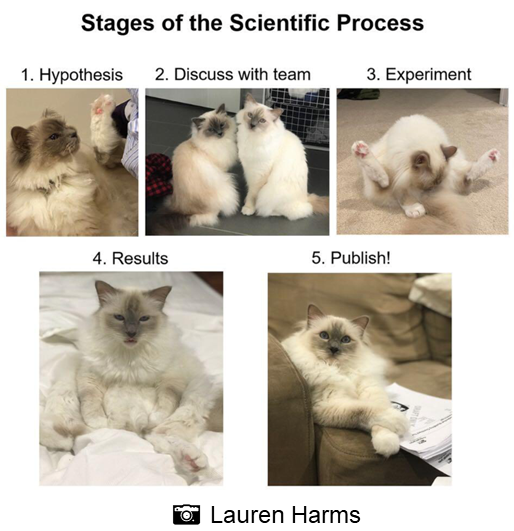 Stages of the Scientific Process

1. Hypothesis

2. Discuss with team

3. Experiment

4. Results

5. Publish!

Lauren Harms